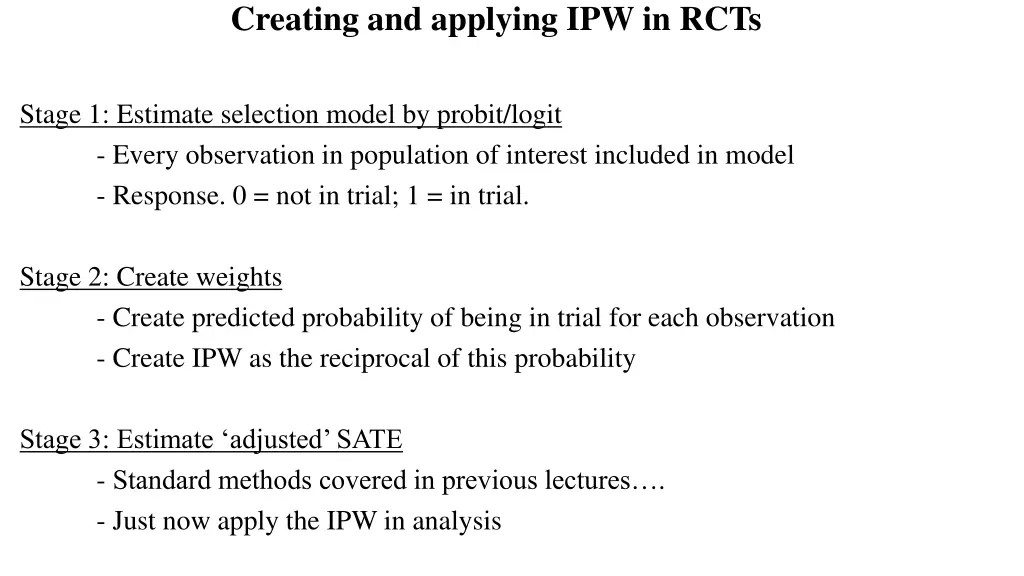 Creating and applying IPW in RCTs

Stage 1: Estimate selection model by probit/logit

- Every observation in population of interest included in model

- Response. 0 = not in trial; 1 = in trial.

Stage 2: Create weights

- Create predicted probability of being in trial for each observation

- Create IPW as the reciprocal of this probability

Stage 3: Estimate ‘adjusted’ SATE

- Standard methods covered in previous lectures….

- Just now apply the IPW in analysis